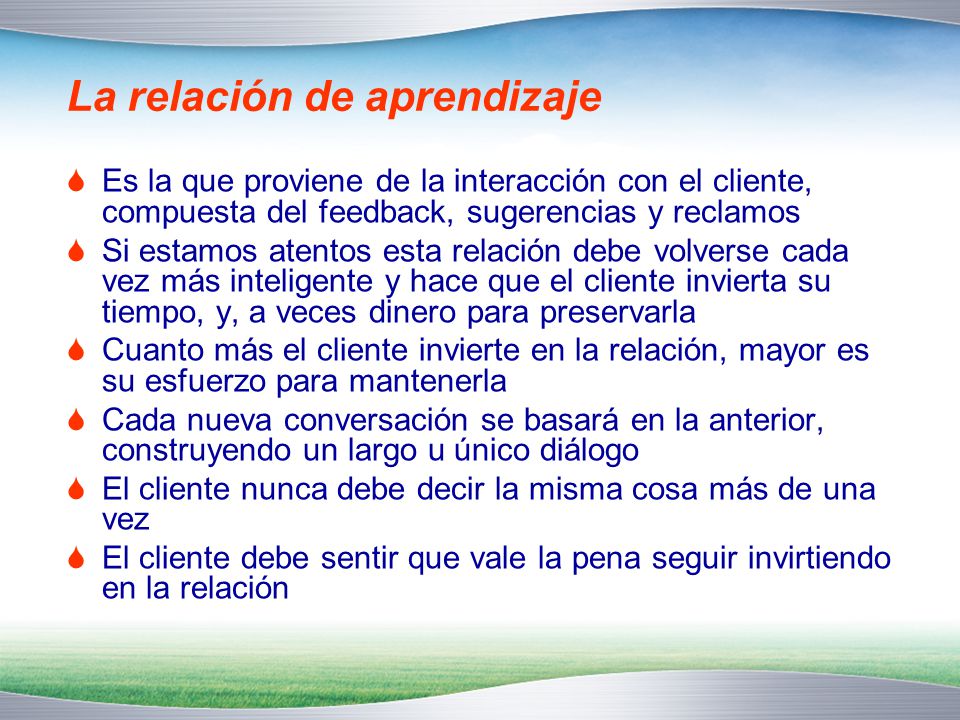 La relación de aprendizaje

Es la que proviene de la interacción con el cliente, compuesta del feedback, sugerencias y reclamos

Si estamos atentos esta relación debe volverse cada vez más inteligente y hace que el cliente invierta su tiempo, y, a veces dinero para preservarla

Cuanto más el cliente invierte en la relación, mayor es su esfuerzo para mantenerla

Cada nueva conversación se basará en la anterior, construyendo un largo u único diálogo

El cliente nunca debe decir la misma cosa más de una vez

El cliente debe sentir que vale la pena seguir invirtiendo en la relación